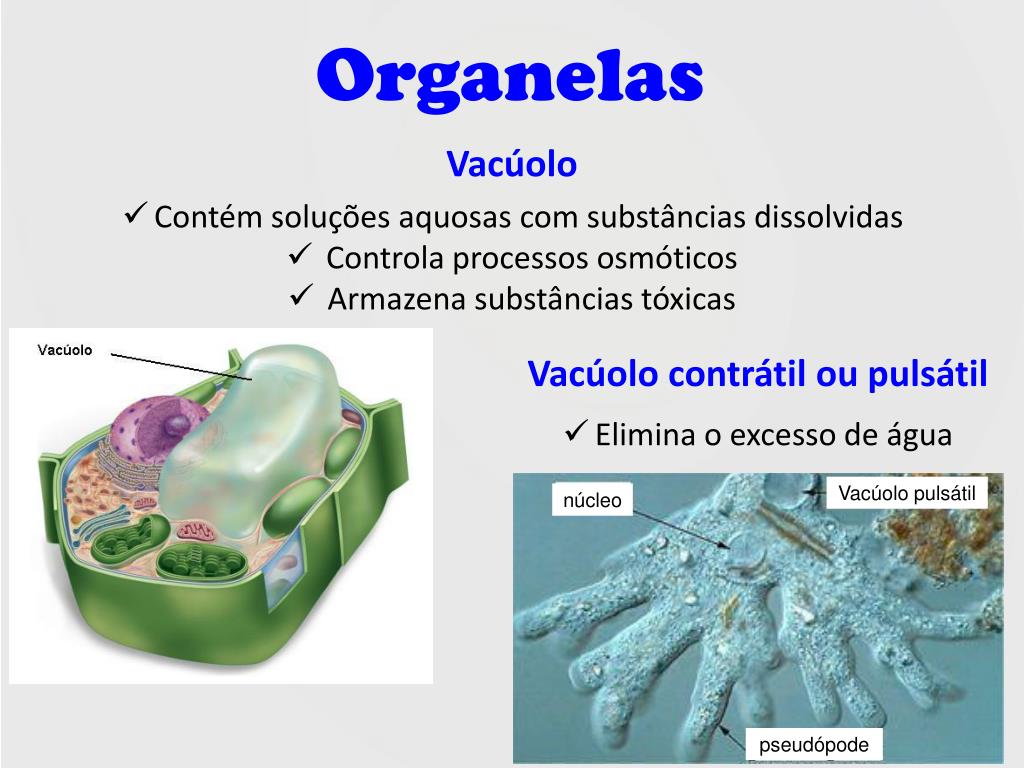 Organelas

Vacúolo

✓ Contém soluções aquosas com substâncias dissolvidas
✓ Controla processos osmóticos
✓ Armazena substâncias tóxicas

Vacúolo

Vacúolo contrátil ou pulsátil

✓ Elimina o excesso de água

núcleo

Vacúolo pulsátil

pseudópode